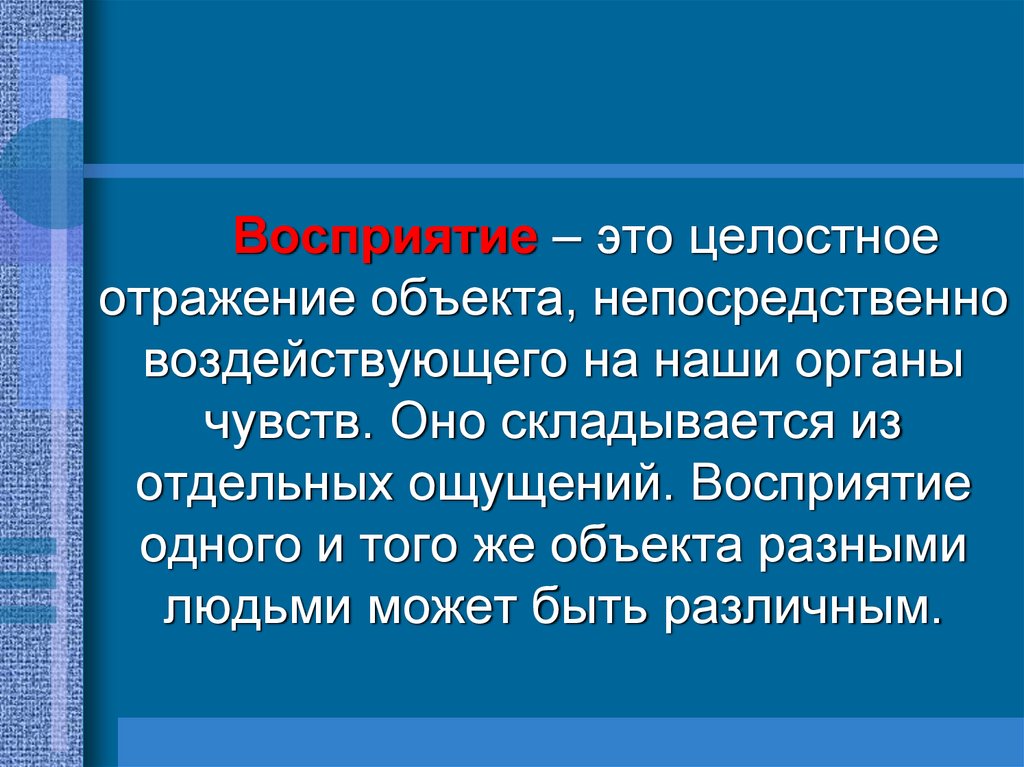 Восприятие – это целостное отражение объекта, непосредственно воздействующего на наши органы чувств. Оно складывается из отдельных ощущений. Восприятие одного и того же объекта разными людьми может быть различным.